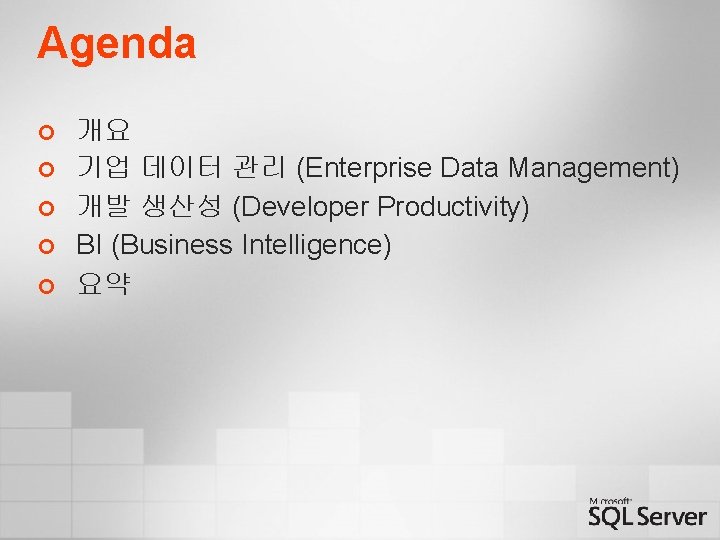 Agenda

개요
기업 데이터 관리 (Enterprise Data Management)
개발 생산성 (Developer Productivity)
BI (Business Intelligence)
요약

Microsoft SQL Server